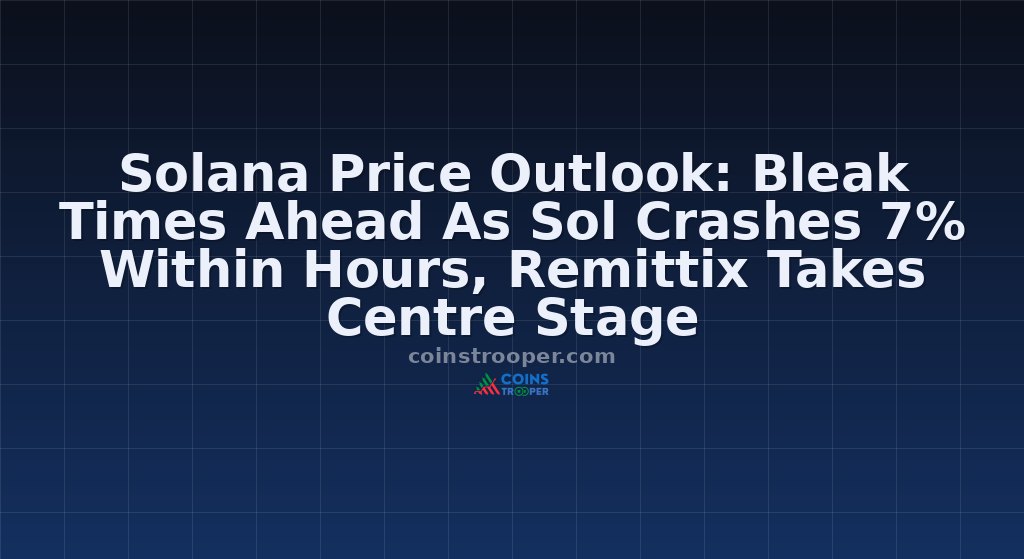 Solana Price Outlook: Bleak Times Ahead As Sol Crashes 7% Within Hours, Remittix Takes Centre Stage

coinstrooper.com

COINS TROOPER